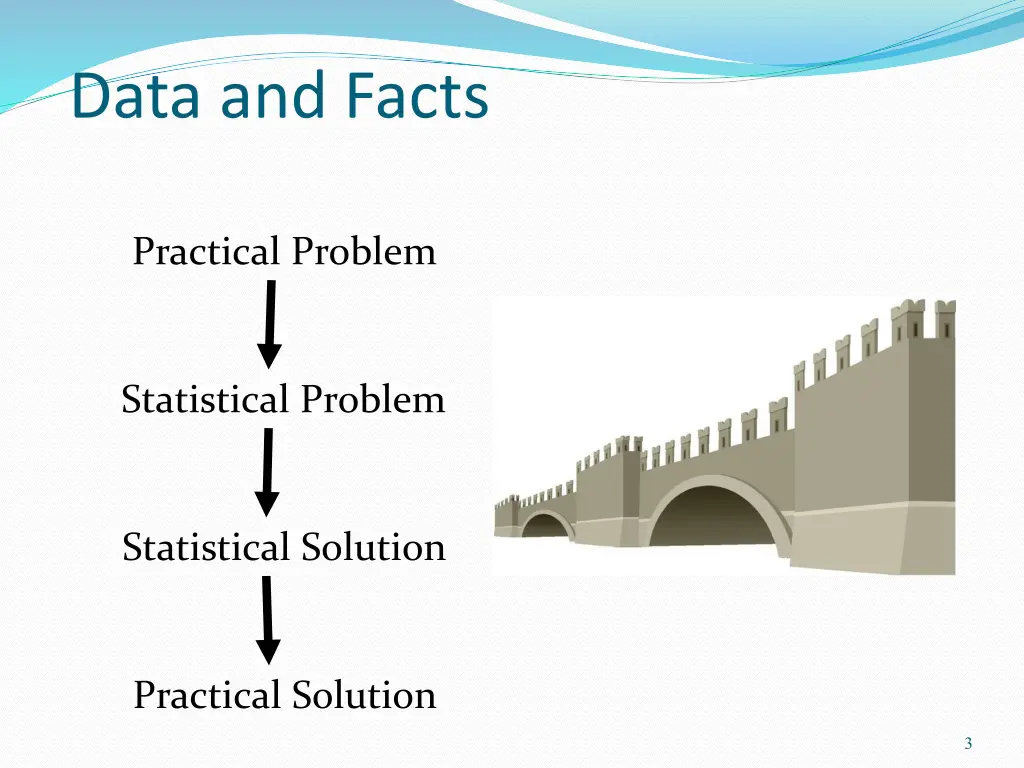 Data and Facts

Practical Problem

Statistical Problem

Statistical Solution

Practical Solution

3